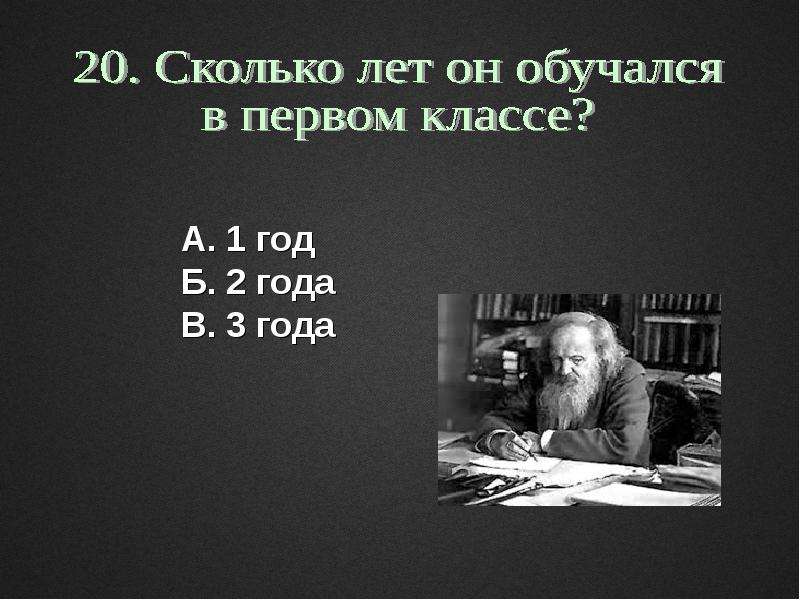 20. Сколько лет он обучался в первом классе?

А. 1 год
Б. 2 года
В. 3 года